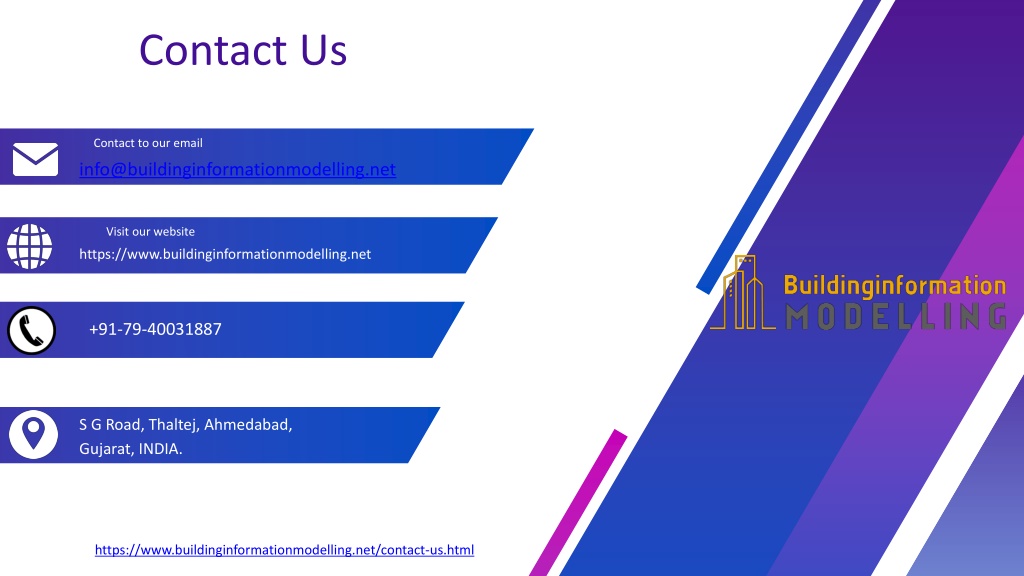 Contact Us

Contact to our email
info@buildinginformationmodelling.net

Visit our website
https://www.buildinginformationmodelling.net

+91-79-40031887

S G Road, Thaltej, Ahmedabad, Gujarat, INDIA.

Buildinginformation
MODELLING

https://www.buildinginformationmodelling.net/contact-us.html